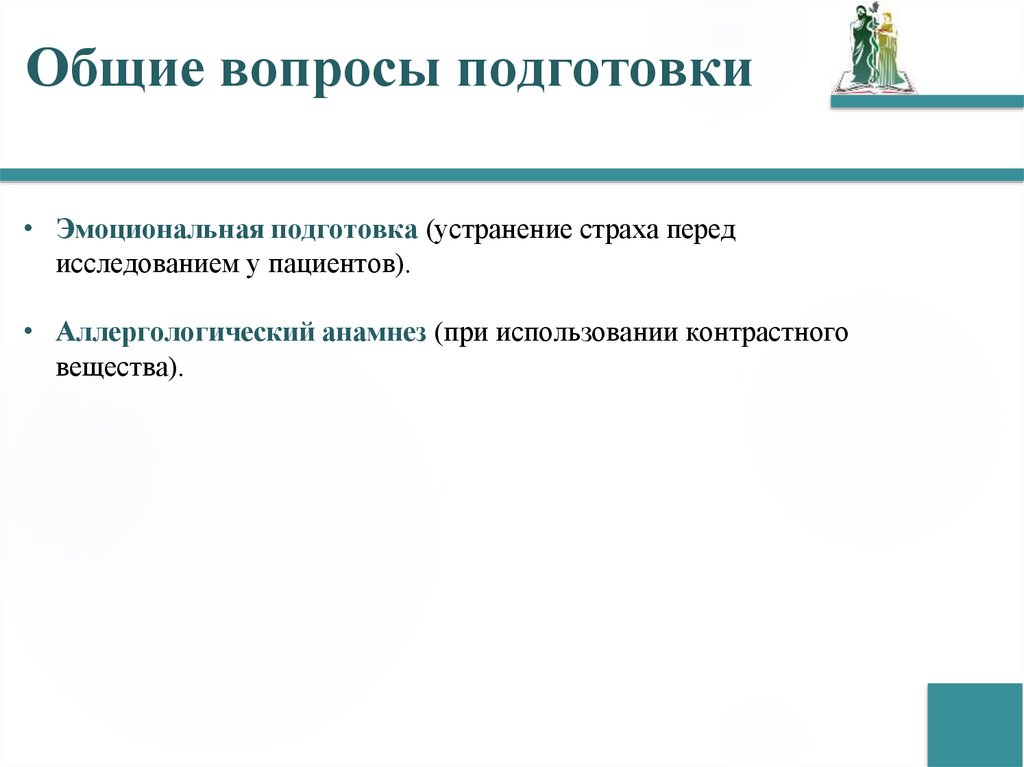 Общие вопросы подготовки

• Эмоциональная подготовка (устранение страха перед исследованием у пациентов).

• Аллергологический анамнез (при использовании контрастного вещества).